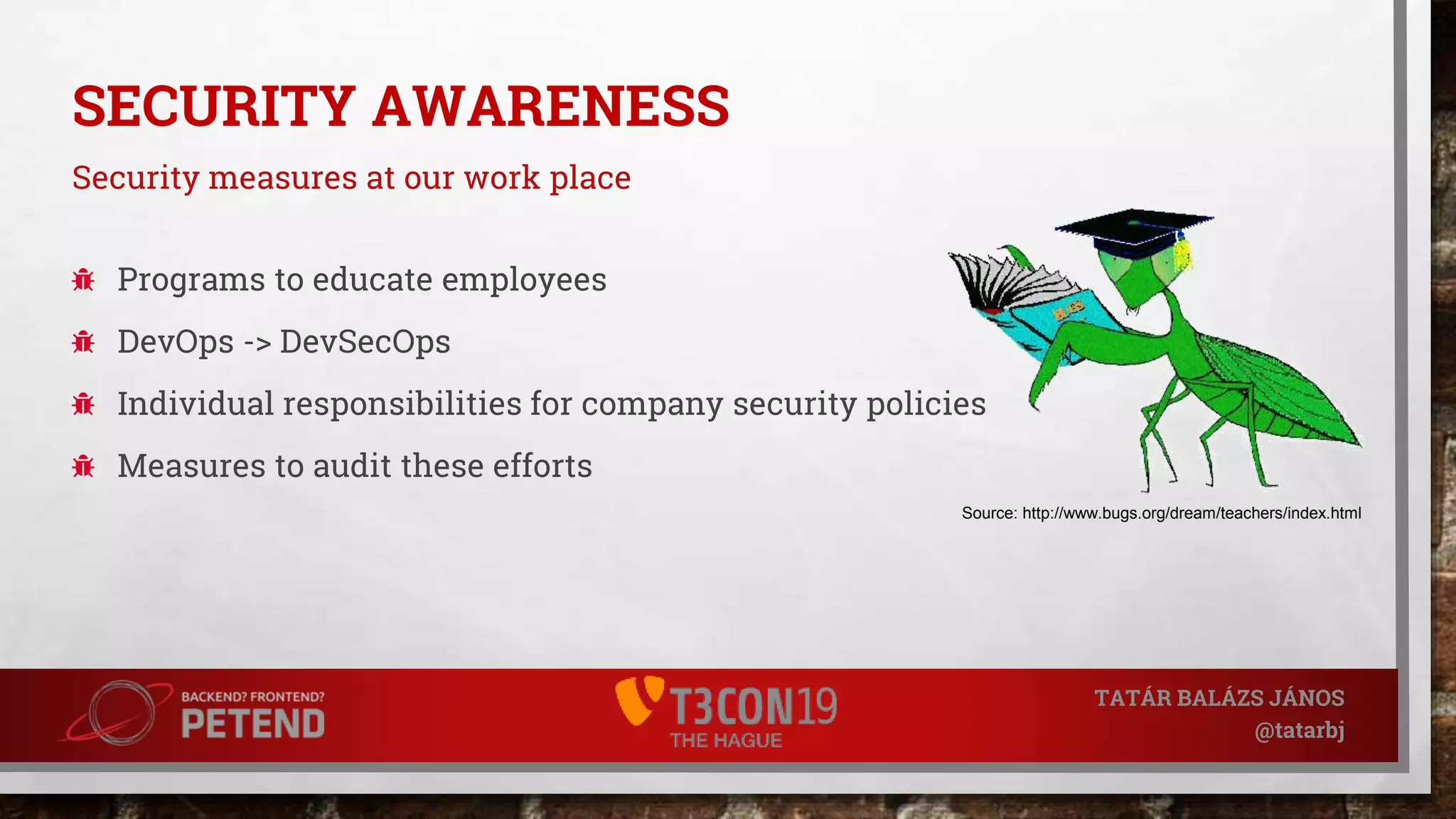 SECURITY AWARENESS

Security measures at our work place

Programs to educate employees

DevOps -> DevSecOps

Individual responsibilities for company security policies

Measures to audit these efforts

BUGS

Source: http://www.bugs.org/dream/teachers/index.html

BACKEND? FRONTEND?
PETEND

T3CON19
THE HAGUE

TATÁR BALÁZS JÁNOS
@tatarbj